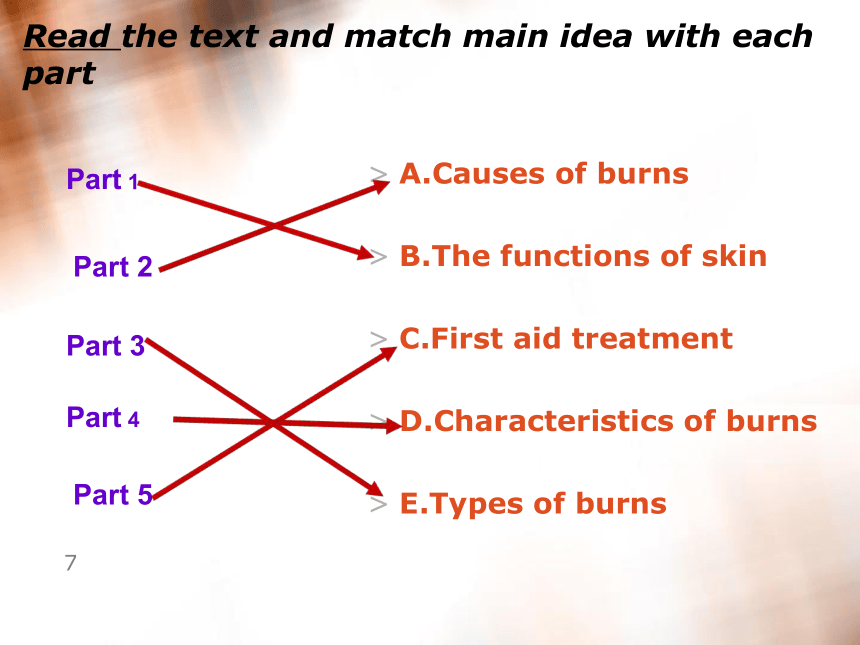 Read the text and match main idea with each part

Part 1
Part 2
Part 3
Part 4
Part 5

A.Causes of burns
B.The functions of skin
C.First aid treatment
D.Characteristics of burns
E.Types of burns

7